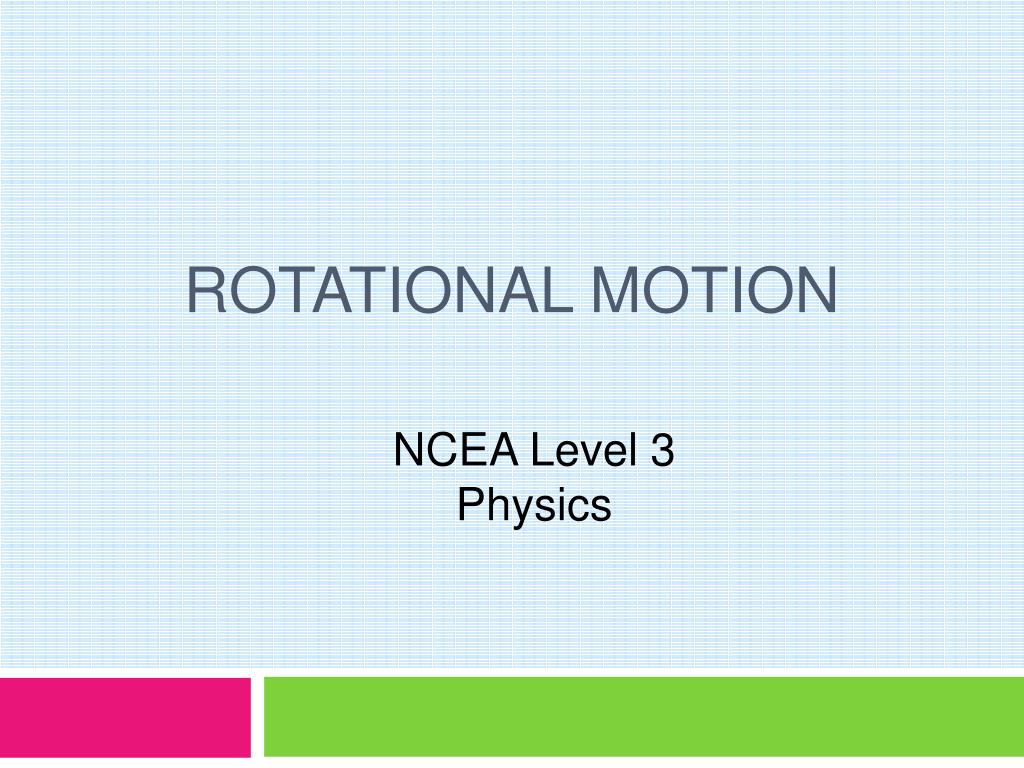 ROTATIONAL MOTION

NCEA Level 3
Physics